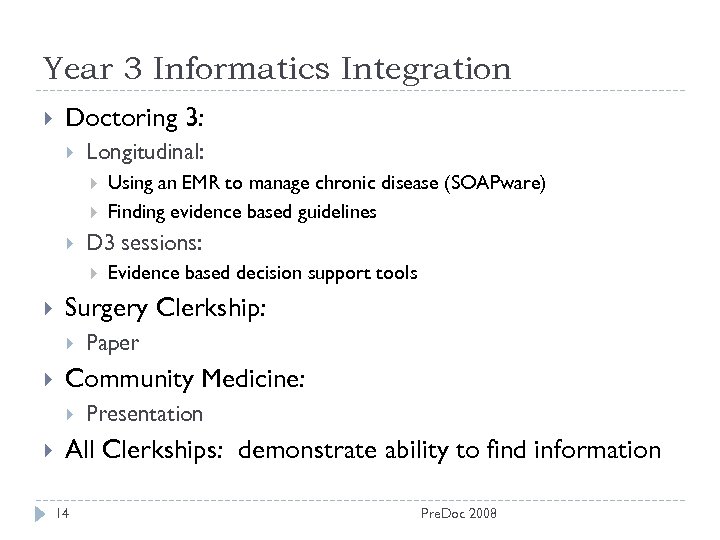 Year 3 Informatics Integration

Doctoring 3:
Longitudinal:
Using an EMR to manage chronic disease (SOAPware)
Finding evidence based guidelines
D3 sessions:
Evidence based decision support tools
Surgery Clerkship:
Paper
Community Medicine:
Presentation
All Clerkships: demonstrate ability to find information

14

PreDoc 2008